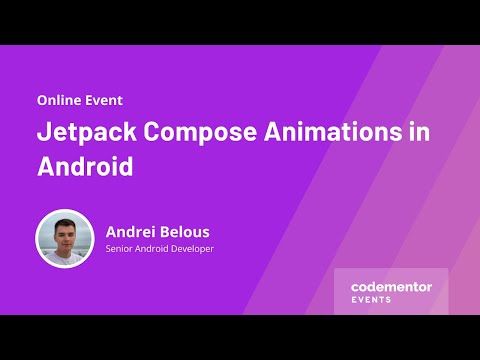 Online Event

Jetpack Compose Animations in Android

Andrei Belous
Senior Android Developer

codementor
EVENTS